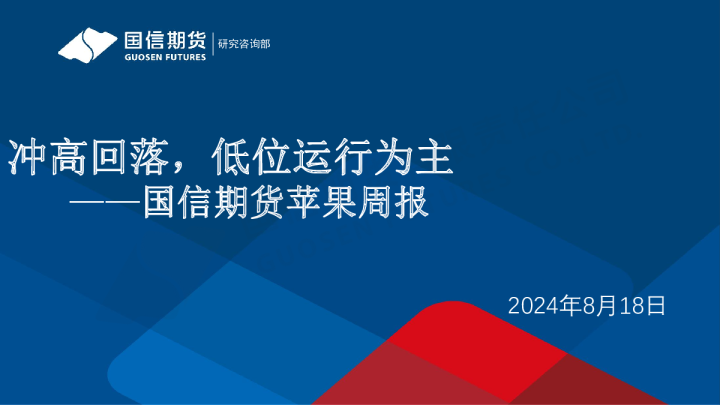 国信期货
GUOSEN FUTURES
研究咨询部

冲高回落，低位运行为主
——国信期货苹果周报

2024年8月18日